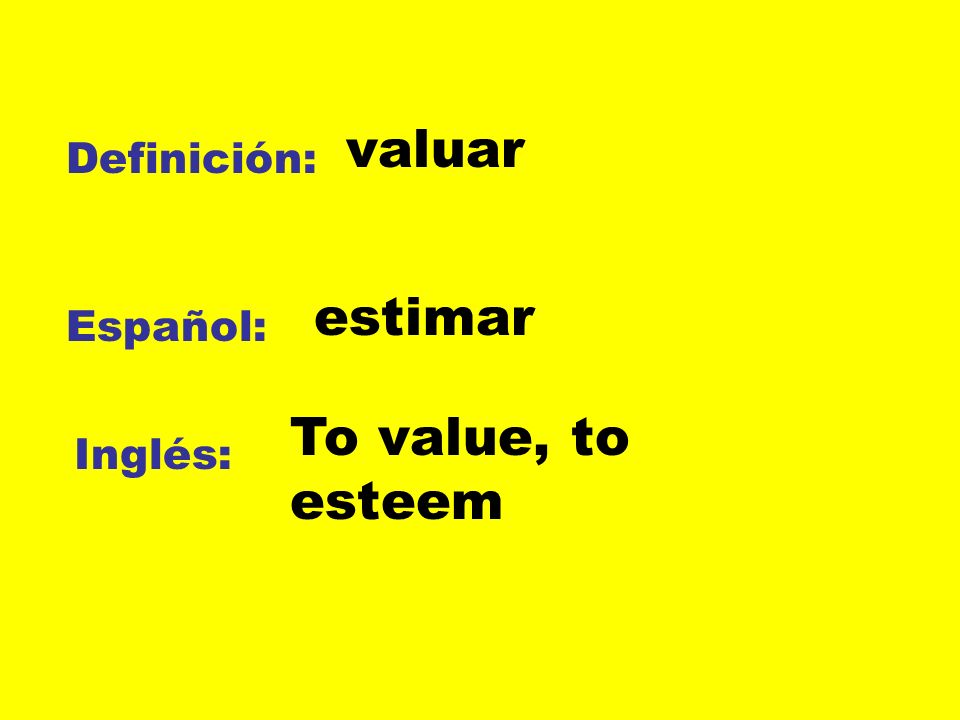 Definición: valuar

Español: estimar

Inglés: To value, to esteem